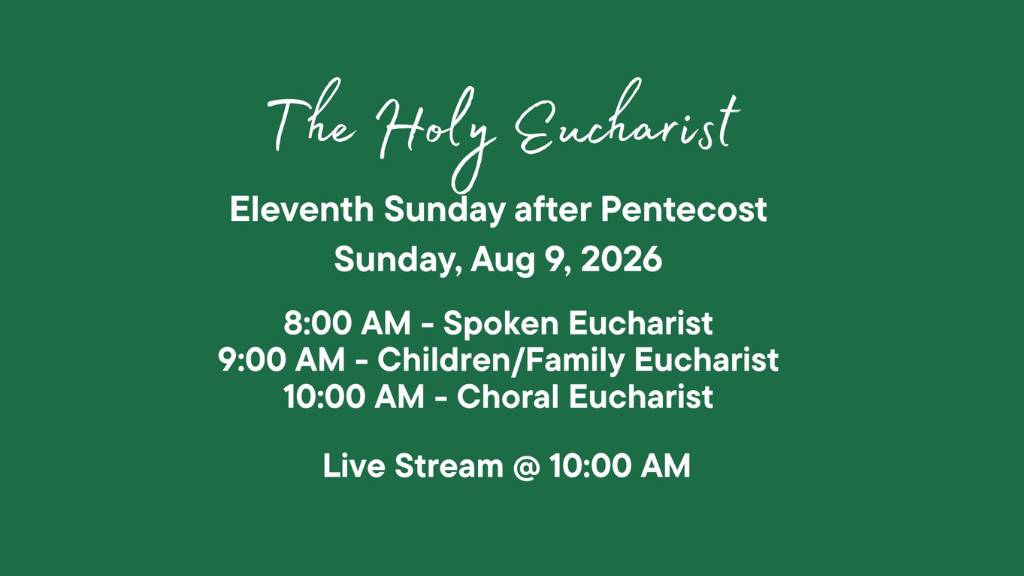 The Holy Eucharist

Eleventh Sunday after Pentecost

Sunday, Aug 9, 2026

8:00 AM - Spoken Eucharist
9:00 AM - Children/Family Eucharist
10:00 AM - Choral Eucharist

Live Stream @ 10:00 AM